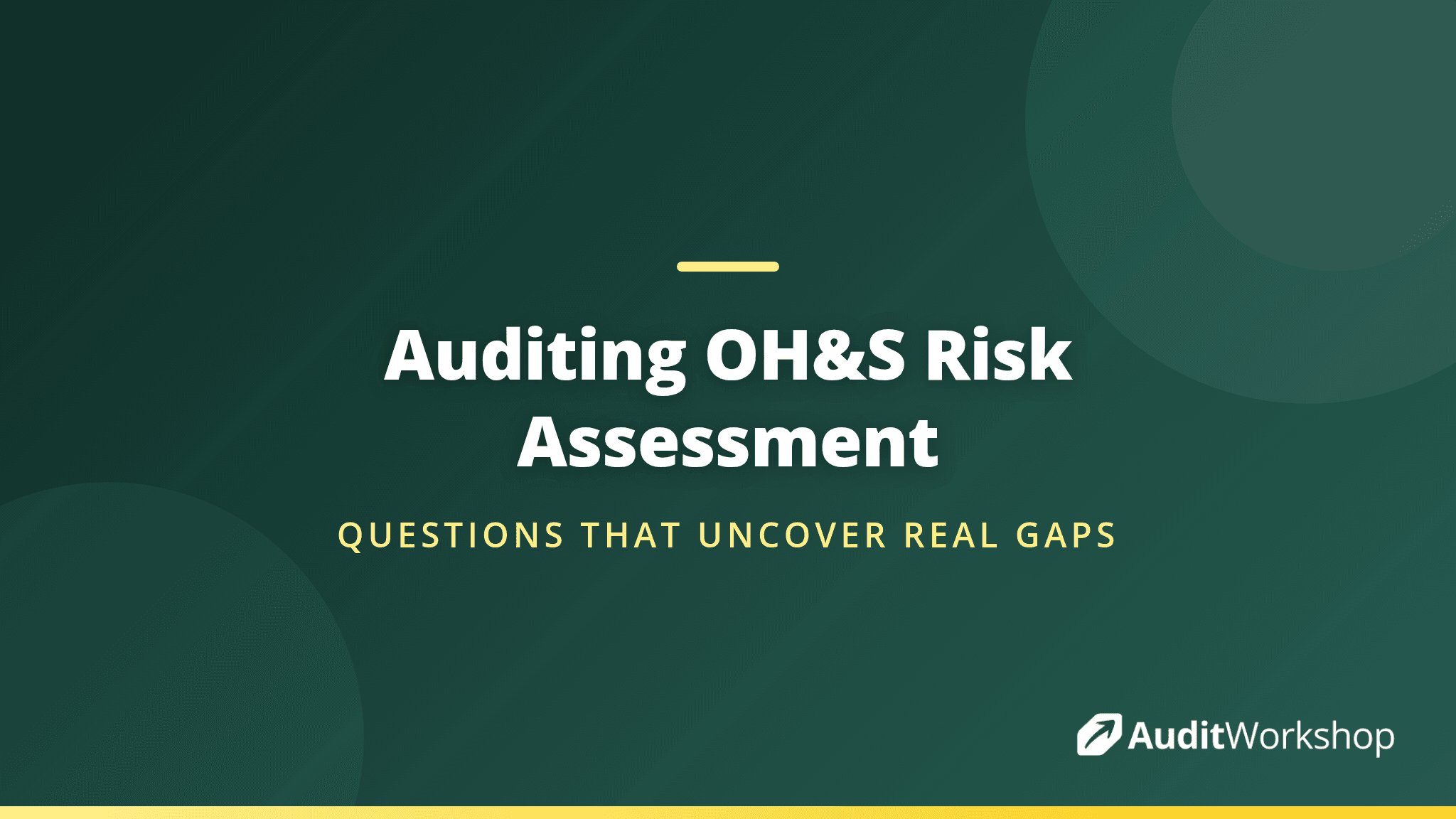 Auditing OH&S Risk Assessment

QUESTIONS THAT UNCOVER REAL GAPS

AuditWorkshop